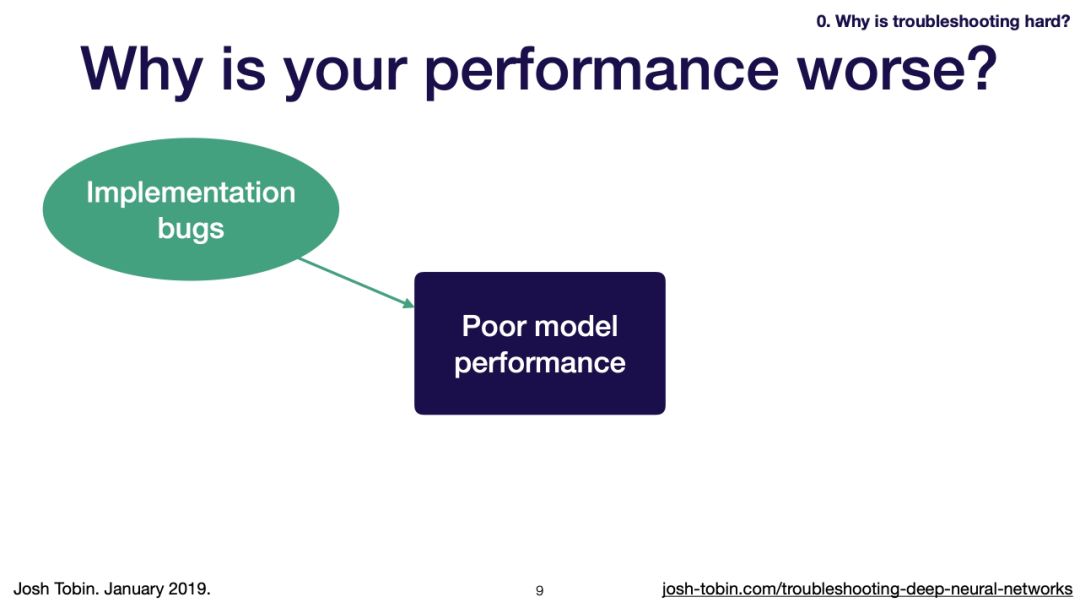 0. Why is troubleshooting hard?

Why is your performance worse?

Implementation bugs

Poor model performance

Josh Tobin. January 2019.

9

josh-tobin.com/troubleshooting-deep-neural-networks